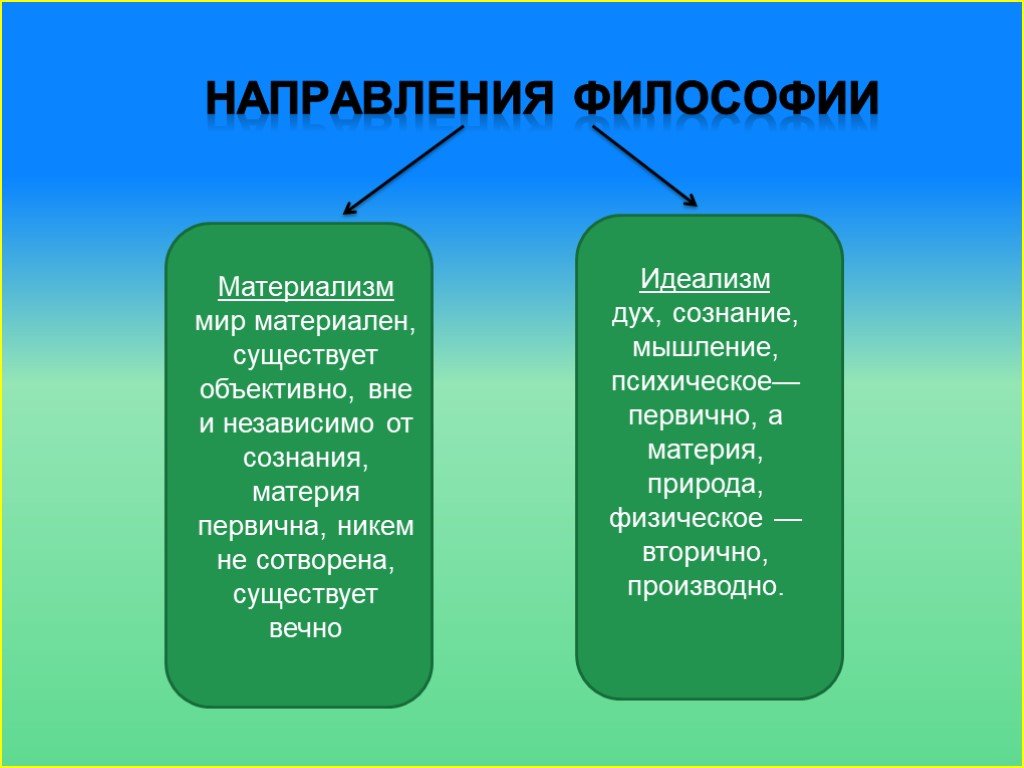 НАПРАВЛЕНИЯ ФИЛОСОФИИ

Материализм
мир материален, существует объективно, вне и независимо от сознания, материя первична, никем не сотворена, существует вечно

Идеализм
дух, сознание, мышление, психическое— первично, а материя, природа, физическое — вторично, производно.